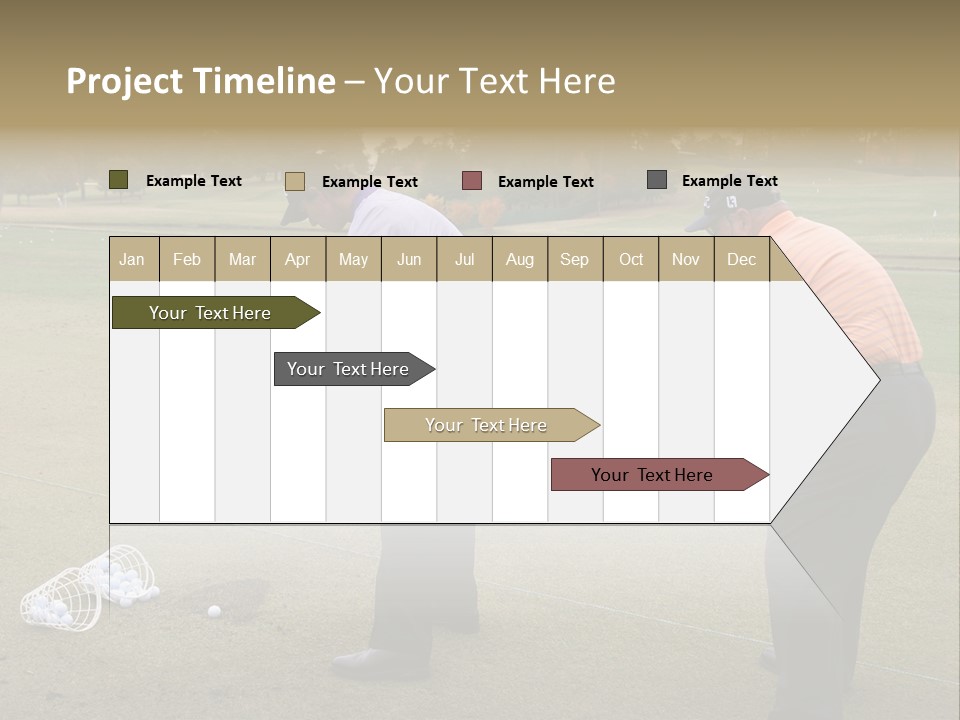 Project Timeline – Your Text Here

Example Text Example Text Example Text Example Text

| Jan | Feb | Mar | Apr | May | Jun | Jul | Aug | Sep | Oct | Nov | Dec |
|---|---|---|---|---|---|---|---|---|---|---|---|

Your Text Here

Your Text Here

Your Text Here

Your Text Here